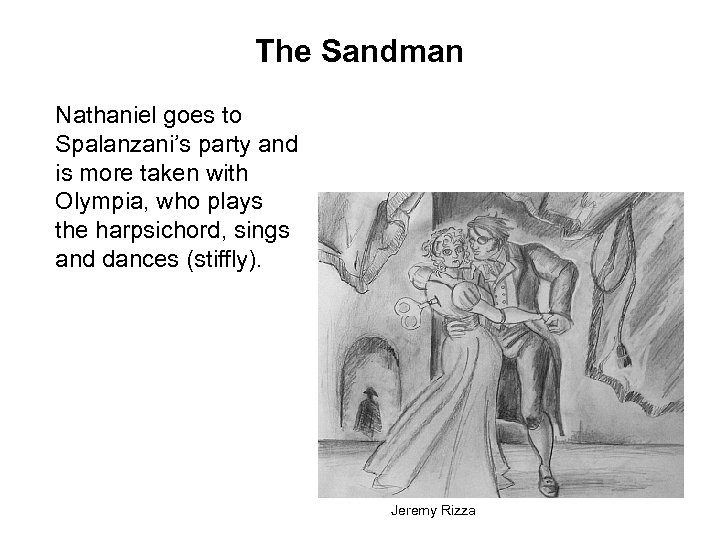 The Sandman

Nathaniel goes to Spalanzani's party and is more taken with Olympia, who plays the harpsichord, sings and dances (stiffly).

Jeremy Rizza